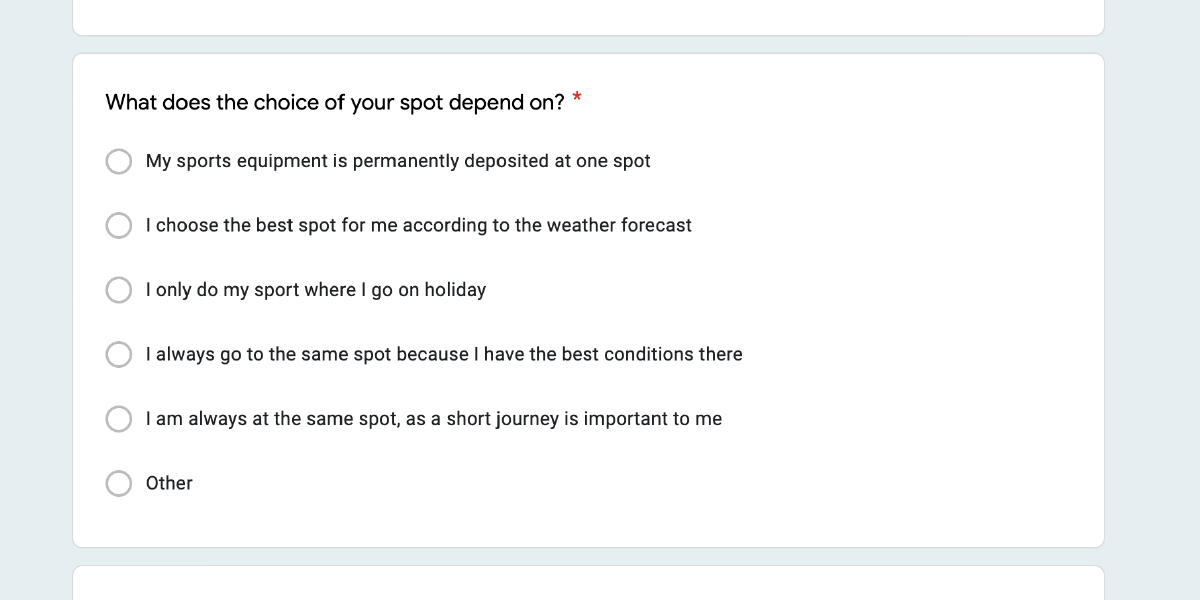 What does the choice of your spot depend on? *

My sports equipment is permanently deposited at one spot

I choose the best spot for me according to the weather forecast

I only do my sport where I go on holiday

I always go to the same spot because I have the best conditions there

I am always at the same spot, as a short journey is important to me

Other